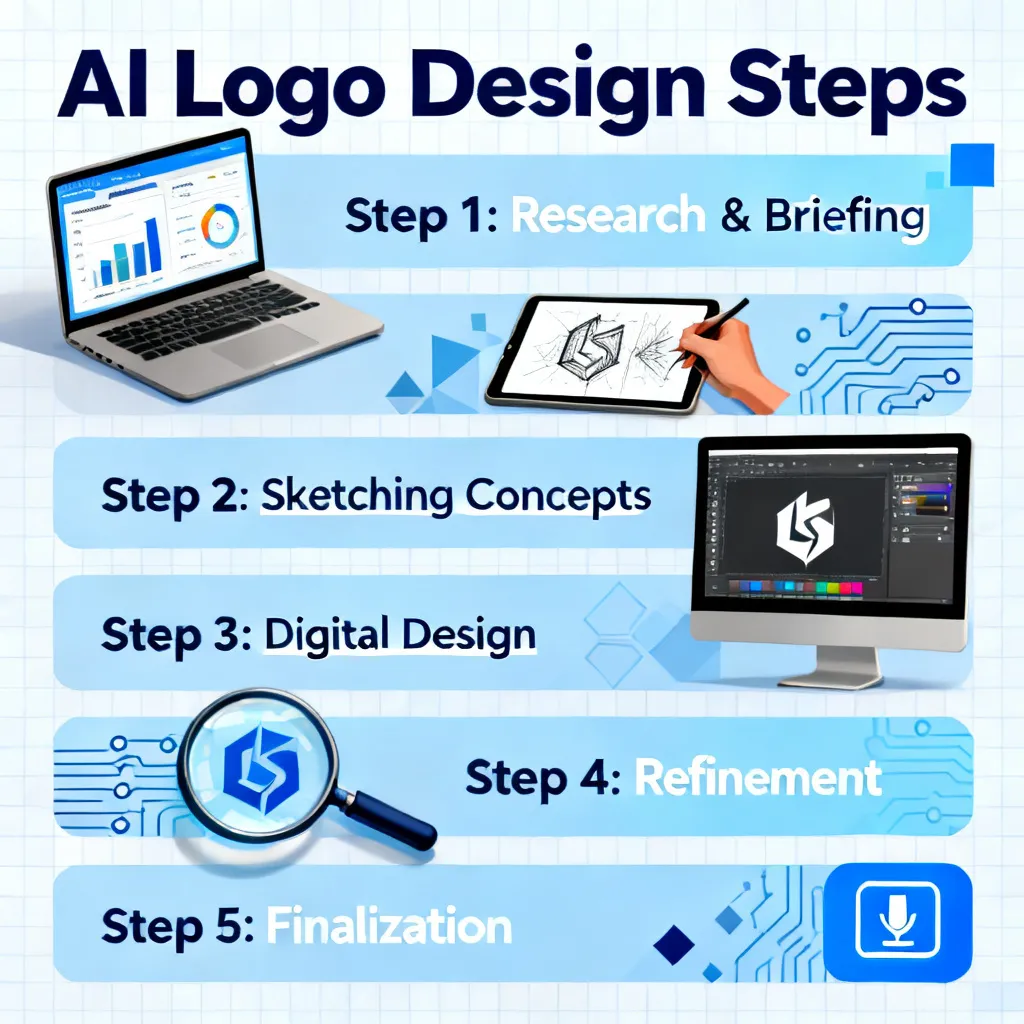 AI Logo Design Steps

Step 1: Research & Briefing

Step 2: Sketching Concepts

Step 3: Digital Design

Step 4: Refinement

Step 5: Finalization